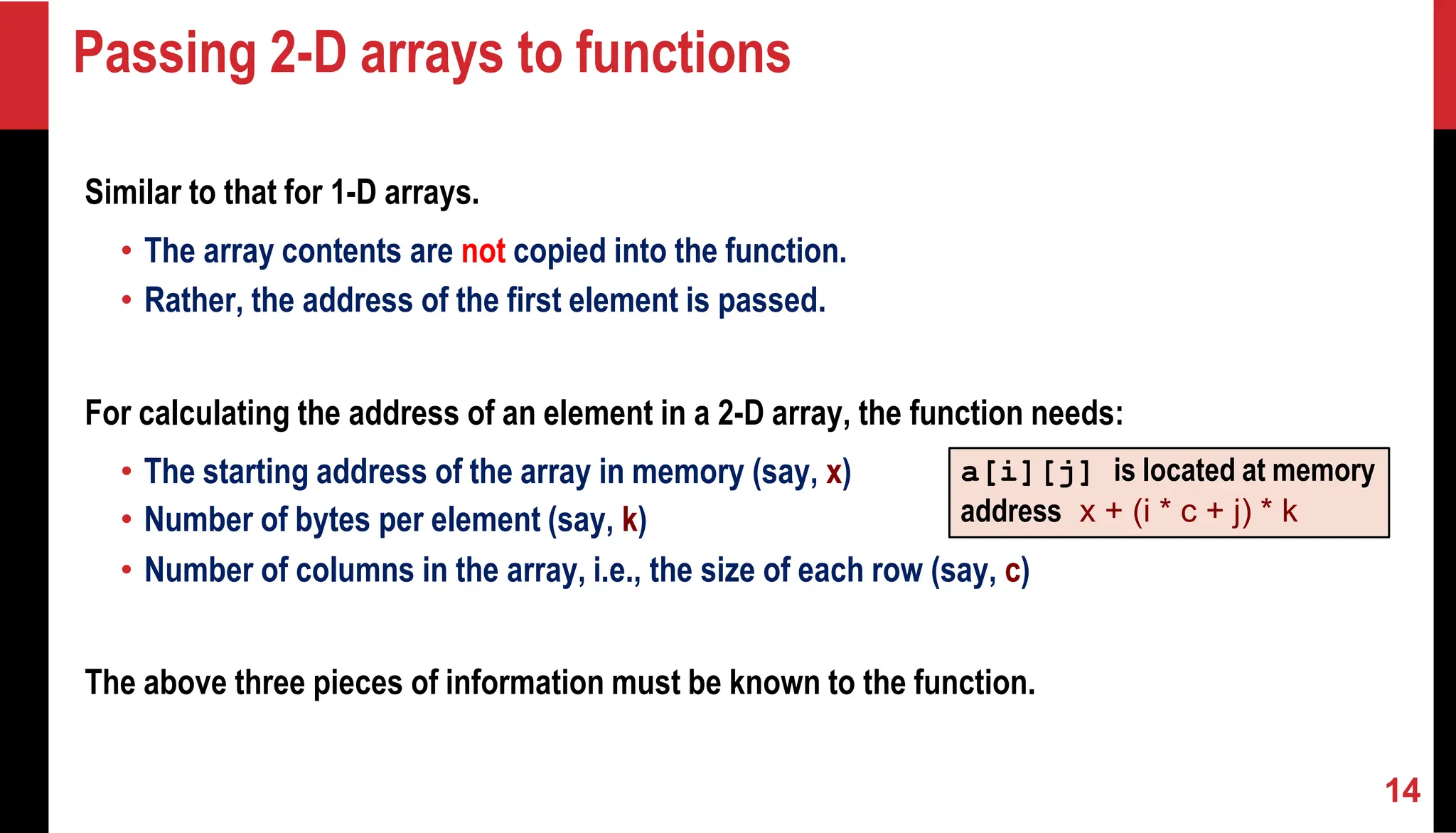 Passing 2-D arrays to functions

Similar to that for 1-D arrays.

• The array contents are not copied into the function.
• Rather, the address of the first element is passed.

For calculating the address of an element in a 2-D array, the function needs:

• The starting address of the array in memory (say, x)
• Number of bytes per element (say, k)
• Number of columns in the array, i.e., the size of each row (say, c)

a[i][j] is located at memory address x + (i * c + j) * k

The above three pieces of information must be known to the function.

14